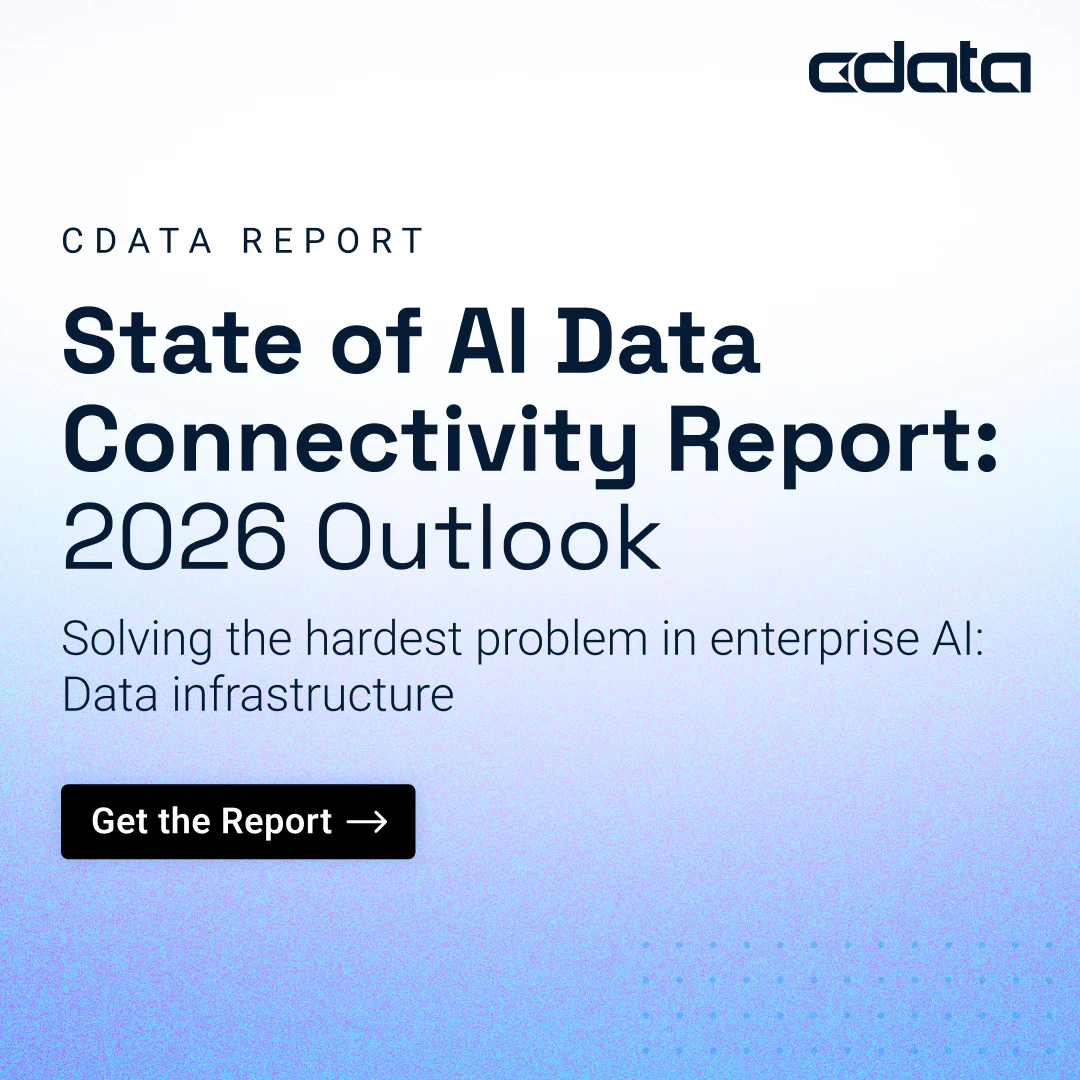 cdata

CDATA REPORT

State of AI Data Connectivity Report: 2026 Outlook

Solving the hardest problem in enterprise AI: Data infrastructure

Get the Report →